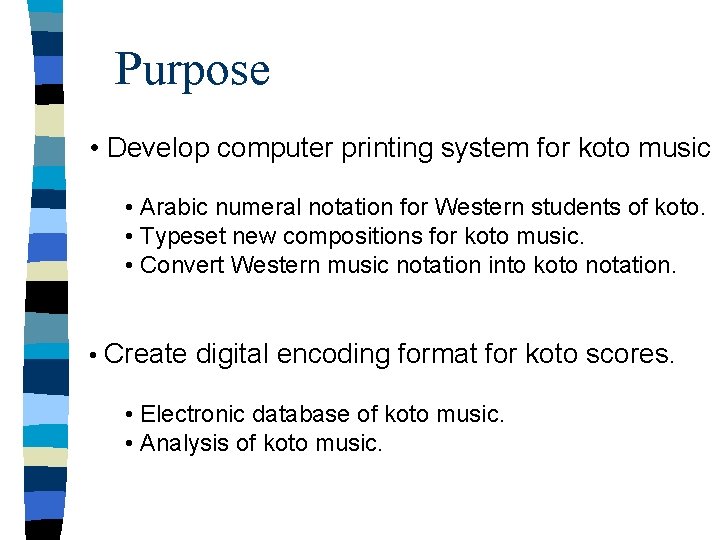 Purpose

• Develop computer printing system for koto music

• Arabic numeral notation for Western students of koto.
• Typeset new compositions for koto music.
• Convert Western music notation into koto notation.

• Create digital encoding format for koto scores.

• Electronic database of koto music.
• Analysis of koto music.